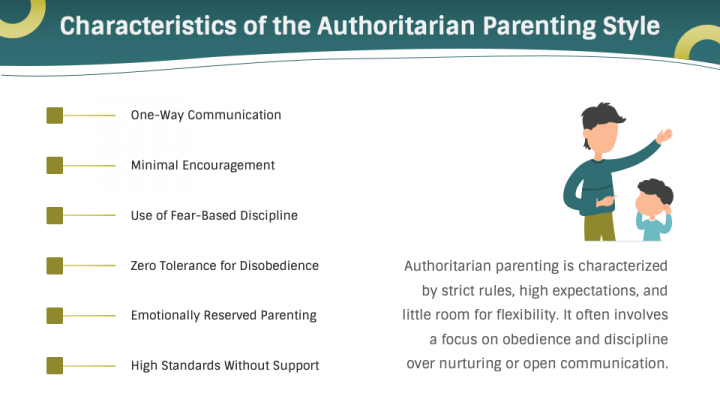 Characteristics of the Authoritarian Parenting Style

One-Way Communication

Minimal Encouragement

Use of Fear-Based Discipline

Zero Tolerance for Disobedience

Emotionally Reserved Parenting

High Standards Without Support

Authoritarian parenting is characterized by strict rules, high expectations, and little room for flexibility. It often involves a focus on obedience and discipline over nurturing or open communication.